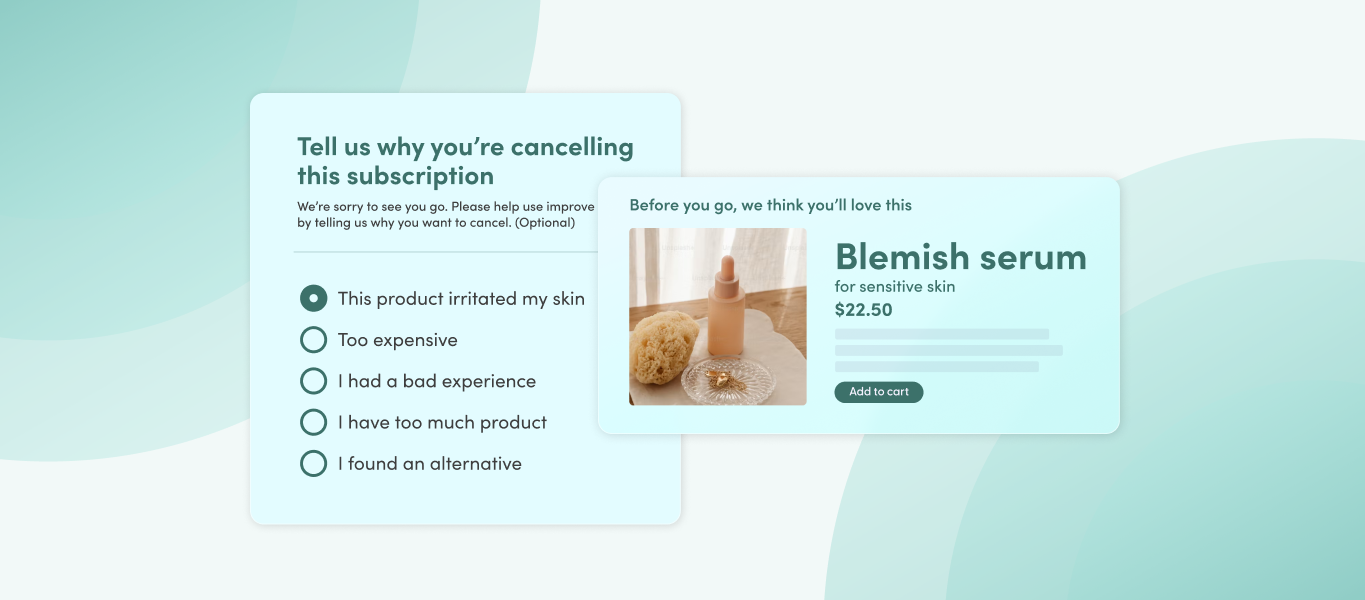 Tell us why you're cancelling this subscription

We're sorry to see you go. Please help use improve by telling us why you want to cancel. (Optional)

This product irritated my skin
Too expensive
I had a bad experience
I have too much product
I found an alternative

Before you go, we think you'll love this

Blemish serum
for sensitive skin
$22.50

Add to cart